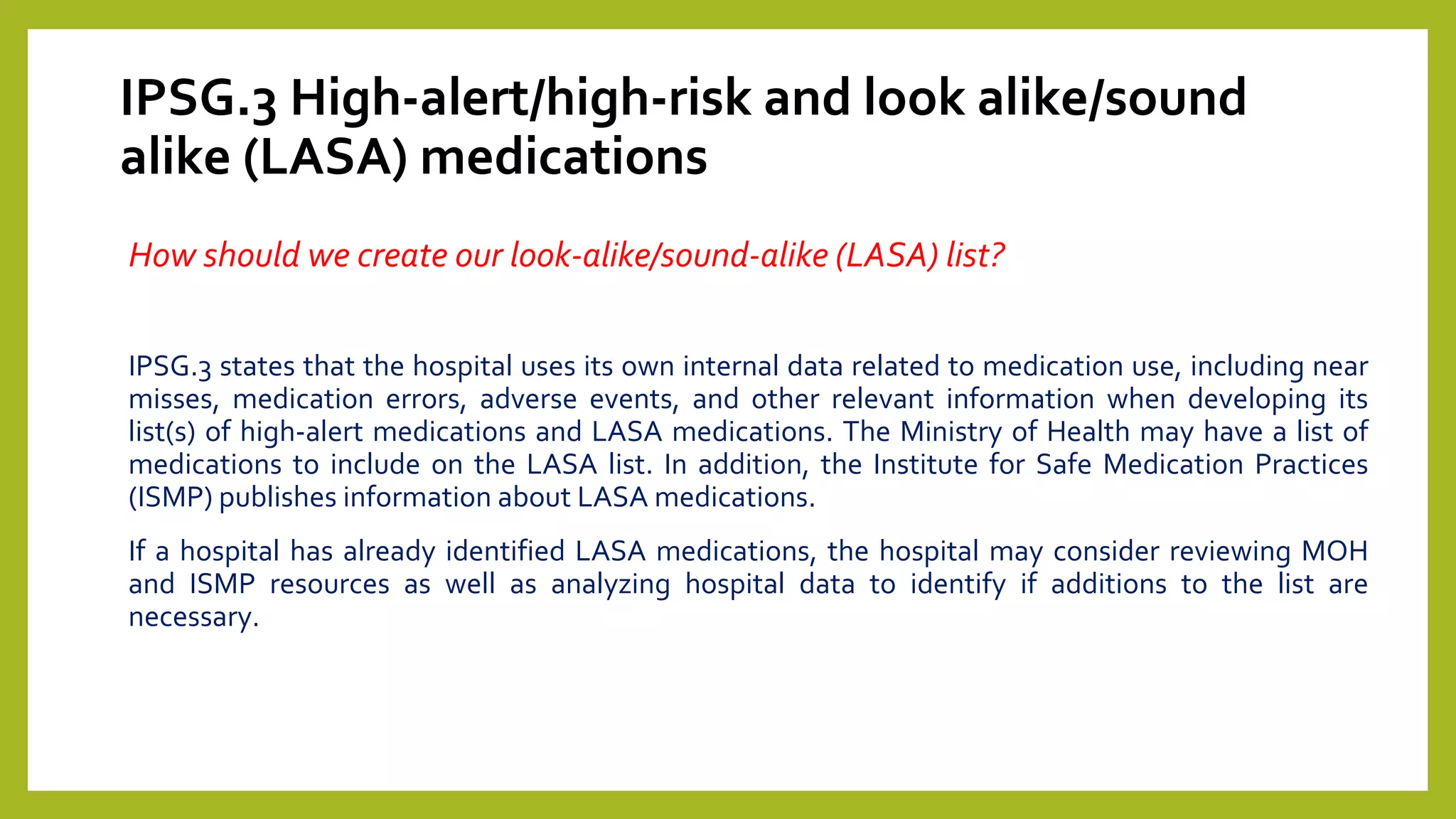 IPSG.3 High-alert/high-risk and look alike/sound alike (LASA) medications

How should we create our look-alike/sound-alike (LASA) list?

IPSG.3 states that the hospital uses its own internal data related to medication use, including near misses, medication errors, adverse events, and other relevant information when developing its list(s) of high-alert medications and LASA medications. The Ministry of Health may have a list of medications to include on the LASA list. In addition, the Institute for Safe Medication Practices (ISMP) publishes information about LASA medications.

If a hospital has already identified LASA medications, the hospital may consider reviewing MOH and ISMP resources as well as analyzing hospital data to identify if additions to the list are necessary.